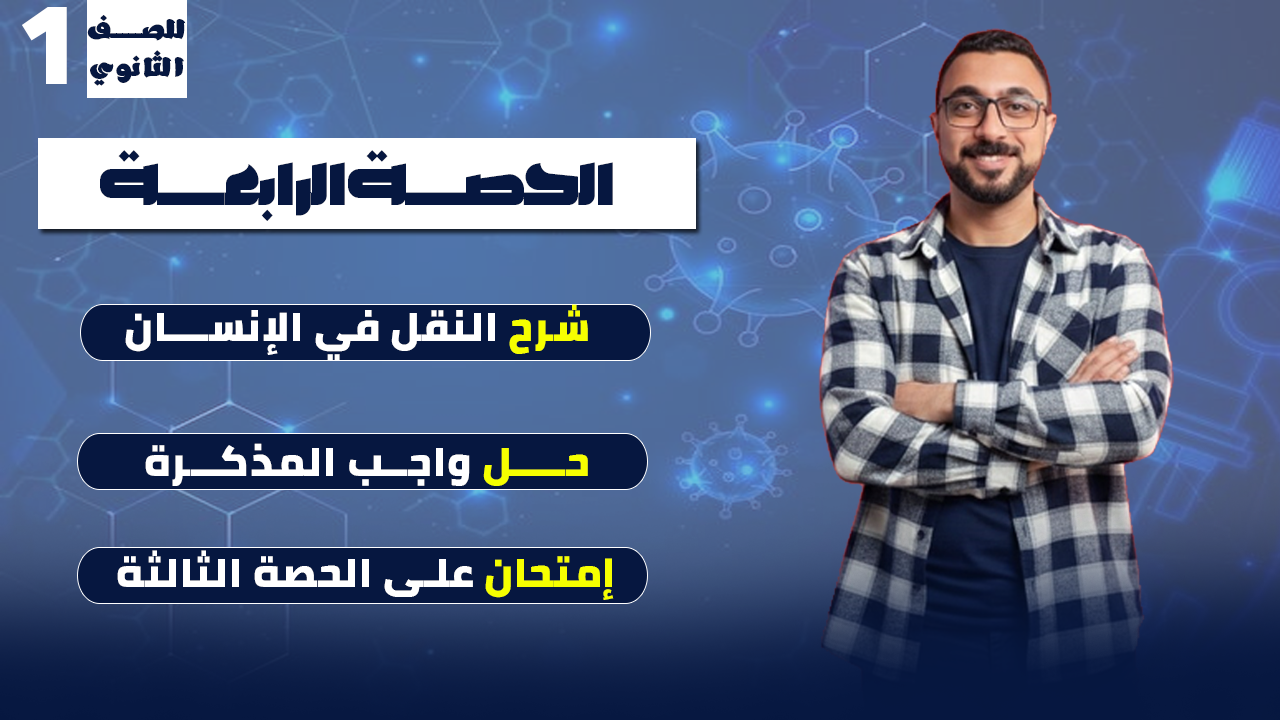 1 للصف الثانوي

الحصة الرابعة

شرح النقل في الإنسان

حل واجب المذكرة

إمتحان على الحصة الثالثة